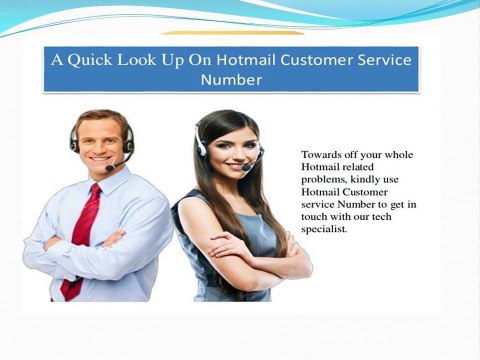 A Quick Look Up On Hotmail Customer Service Number

Towards off your whole Hotmail related problems, kindly use Hotmail Customer service Number to get in touch with our tech specialist.